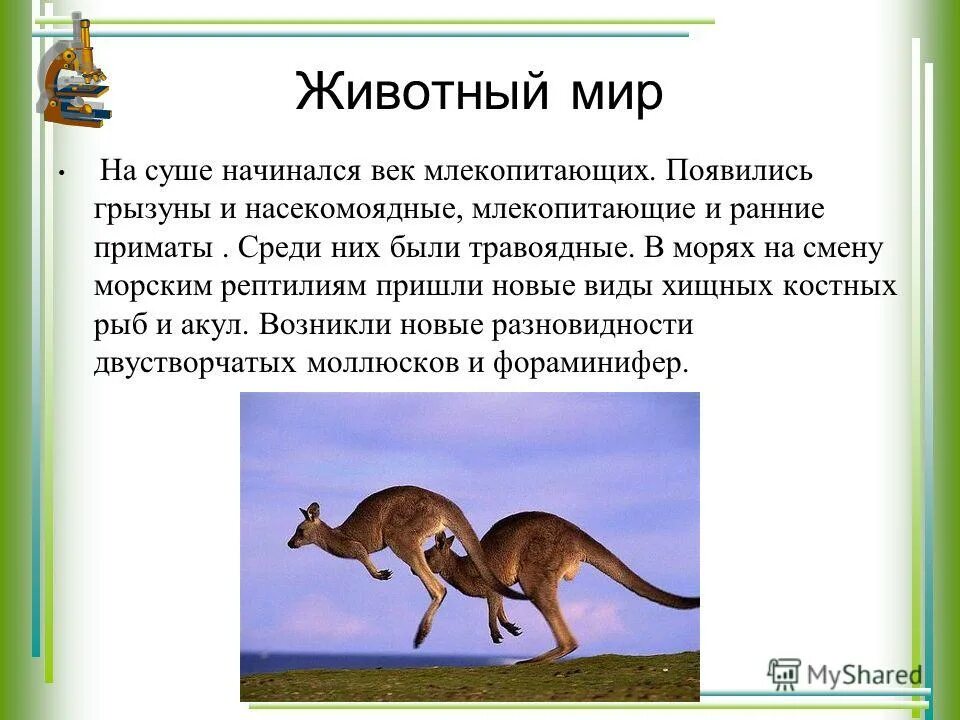 Животный мир

• На суше начинался век млекопитающих. Появились грызуны и насекомоядные, млекопитающие и ранние приматы . Среди них были травоядные. В морях на смену морским рептилиям пришли новые виды хищных костных рыб и акул. Возникли новые разновидности двустворчатых моллюсков и фораминифер.

MyShared